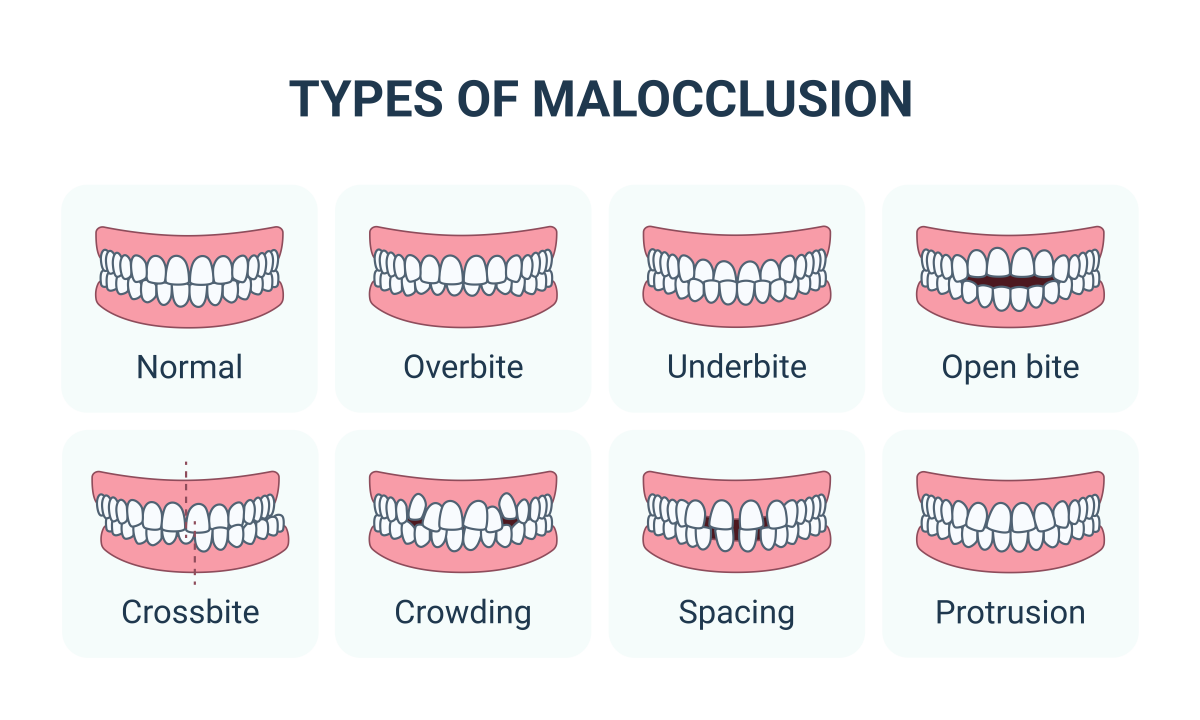 TYPES OF MALOCCLUSION

Normal

Overbite

Underbite

Open bite

Crossbite

Crowding

Spacing

Protrusion